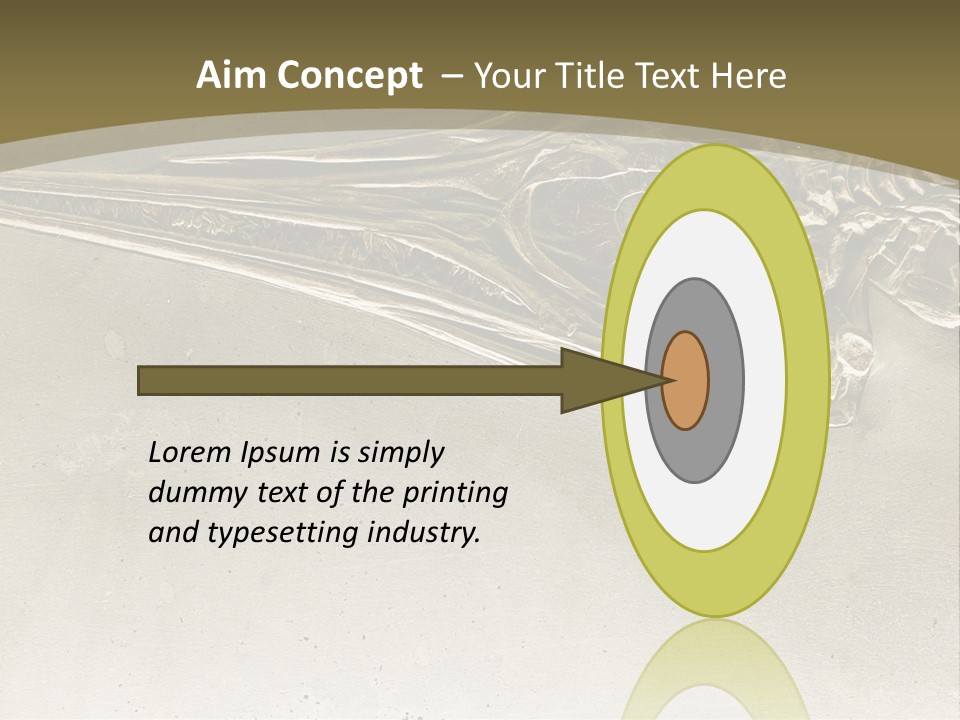 Aim Concept – Your Title Text Here

Lorem Ipsum is simply dummy text of the printing and typesetting industry.